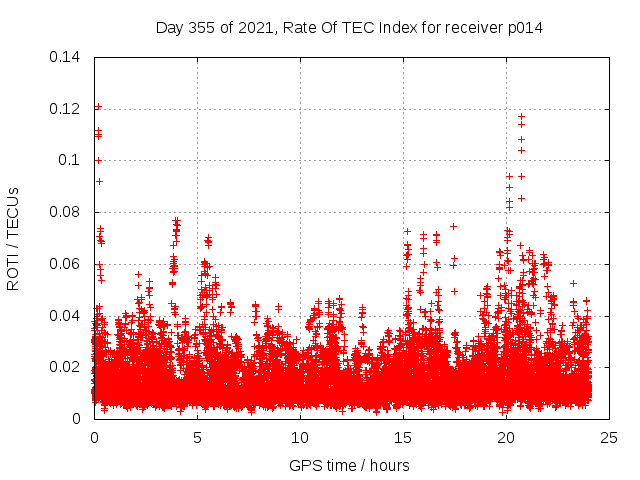 Day 355 of 2021, Rate Of TEC Index for receiver p014

ROTI / TECUs

0.14
0.12
0.1
0.08
0.06
0.04
0.02
0

0
5
10
15
20
25

GPS time / hours